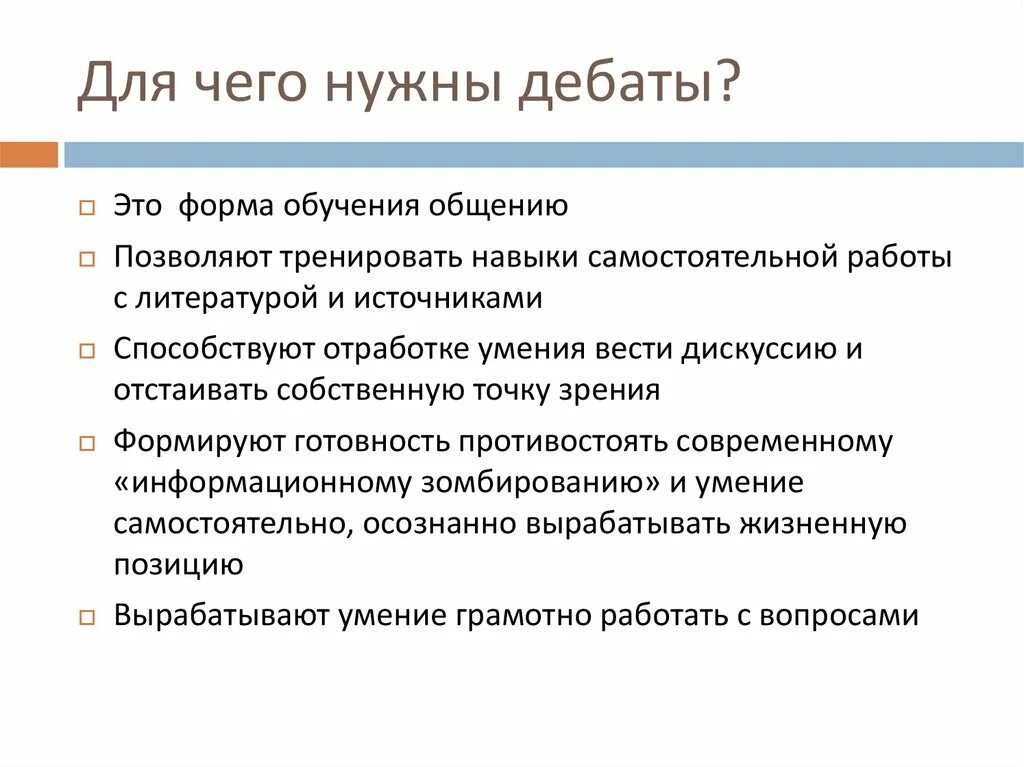 Для чего нужны дебаты?

Это форма обучения общению

Позволяют тренировать навыки самостоятельной работы с литературой и источниками

Способствуют отработке умения вести дискуссию и отстаивать собственную точку зрения

Формируют готовность противостоять современному «информационному зомбированию» и умение самостоятельно, осознанно вырабатывать жизненную позицию

Вырабатывают умение грамотно работать с вопросами